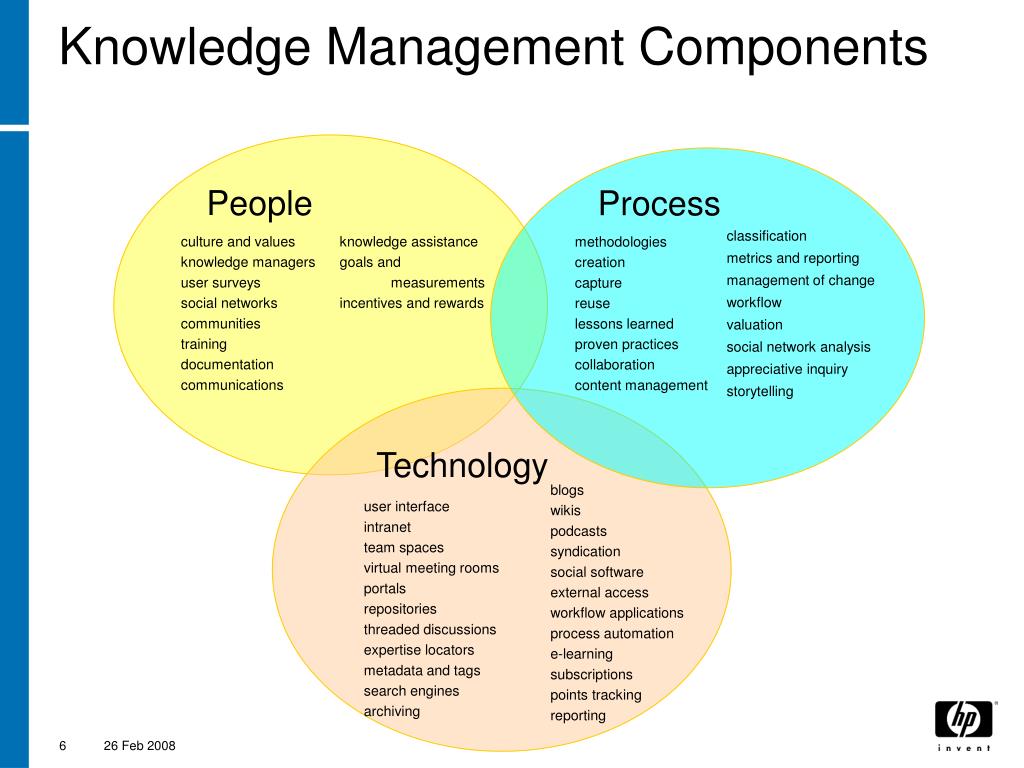 Knowledge Management Components

People

culture and values
knowledge managers
user surveys
social networks
communities
training
documentation
communications

knowledge assistance
goals and measurements
incentives and rewards

Process

methodologies
creation
capture
reuse
lessons learned
proven practices
collaboration
content management

classification
metrics and reporting
management of change
workflow
valuation
social network analysis
appreciative inquiry
storytelling

Technology

user interface
intranet
team spaces
virtual meeting rooms
portals
repositories
threaded discussions
expertise locators
metadata and tags
search engines
archiving

blogs
wikis
podcasts
syndication
social software
external access
workflow applications
process automation
e-learning
subscriptions
points tracking
reporting

6 26 Feb 2008

hp invent